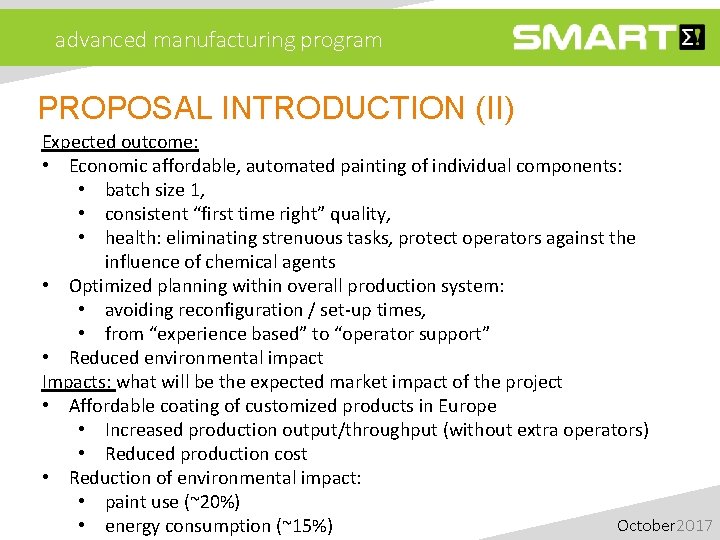 advanced manufacturing program

SMART Σ!

PROPOSAL INTRODUCTION (II)

Expected outcome:
• Economic affordable, automated painting of individual components:
  • batch size 1,
  • consistent "first time right" quality,
  • health: eliminating strenuous tasks, protect operators against the influence of chemical agents
• Optimized planning within overall production system:
  • avoiding reconfiguration / set-up times,
  • from "experience based" to "operator support"
• Reduced environmental impact

Impacts: what will be the expected market impact of the project
• Affordable coating of customized products in Europe
  • Increased production output/throughput (without extra operators)
  • Reduced production cost
• Reduction of environmental impact:
  • paint use (~20%)
  • energy consumption (~15%)

October 2017